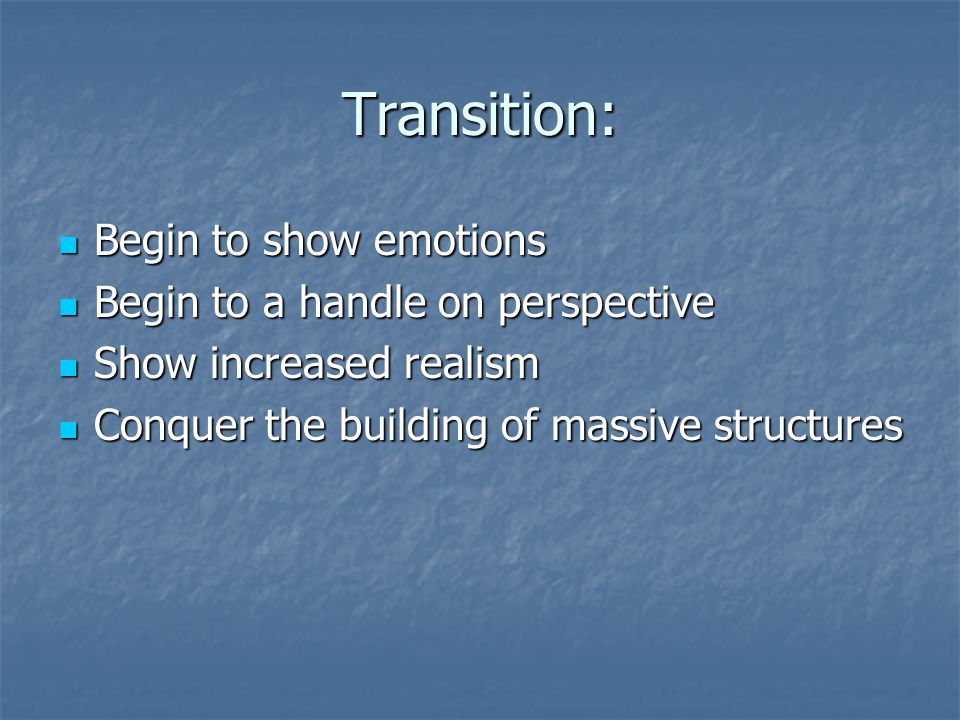 Transition:

- Begin to show emotions
- Begin to a handle on perspective
- Show increased realism
- Conquer the building of massive structures